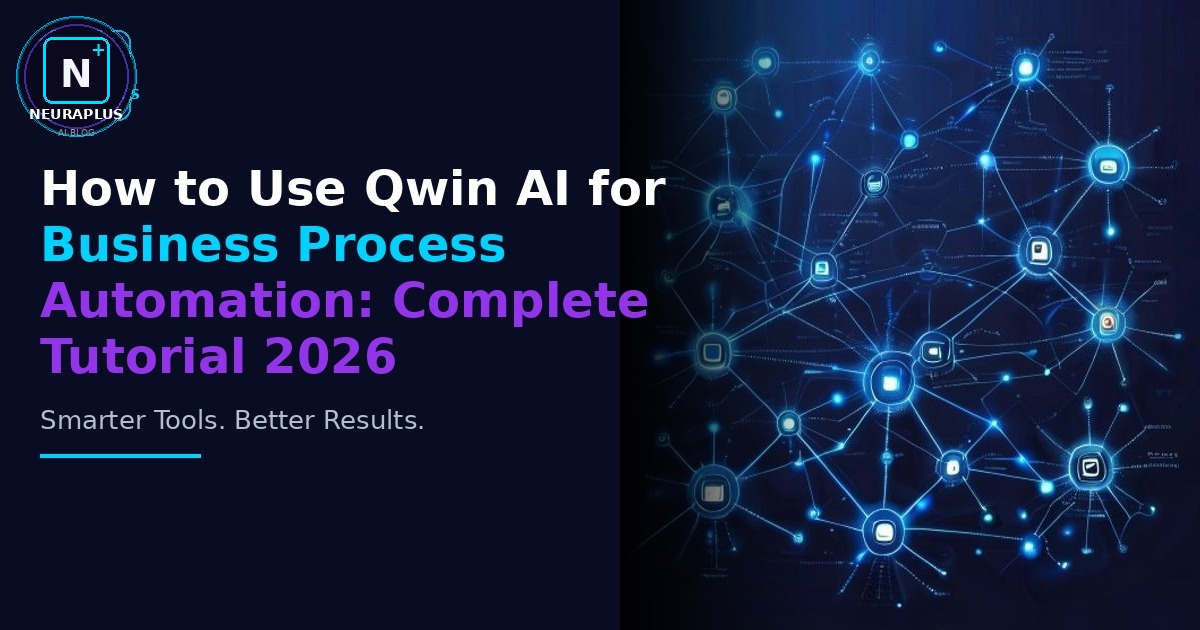 N+
NEURAPLUS
AI BLOG

How to Use Qwin AI for Business Process Automation: Complete Tutorial 2026

Smarter Tools. Better Results.